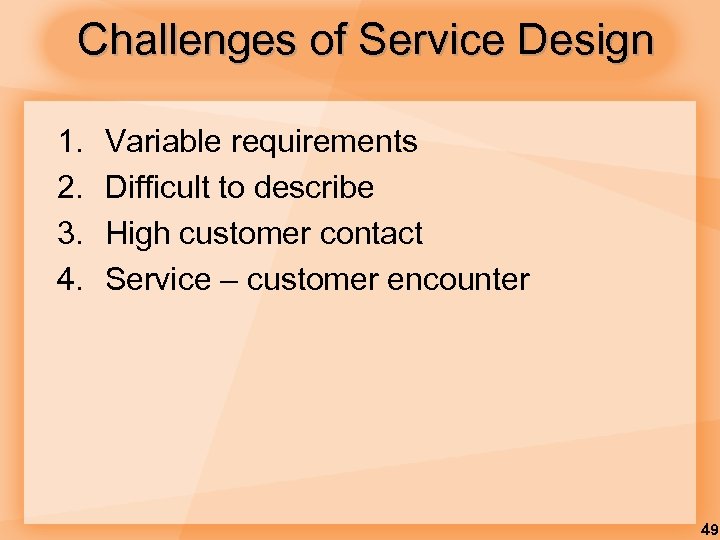 Challenges of Service Design

1. Variable requirements
2. Difficult to describe
3. High customer contact
4. Service – customer encounter

49